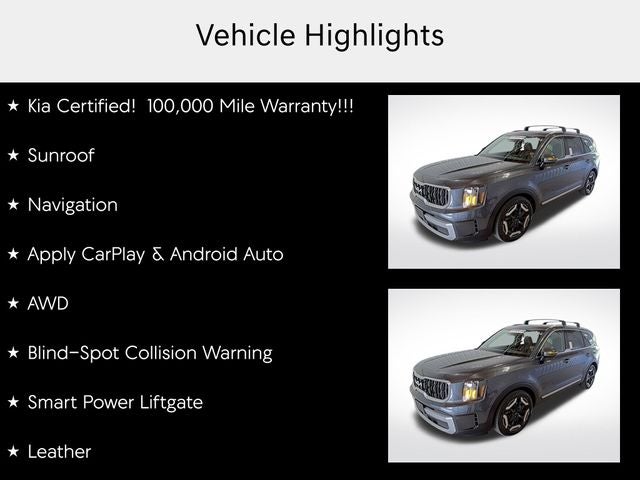 Vehicle Highlights

★ Kia Certified! 100,000 Mile Warranty!!!

★ Sunroof

★ Navigation

★ Apply CarPlay & Android Auto

★ AWD

★ Blind-Spot Collision Warning

★ Smart Power Liftgate

★ Leather